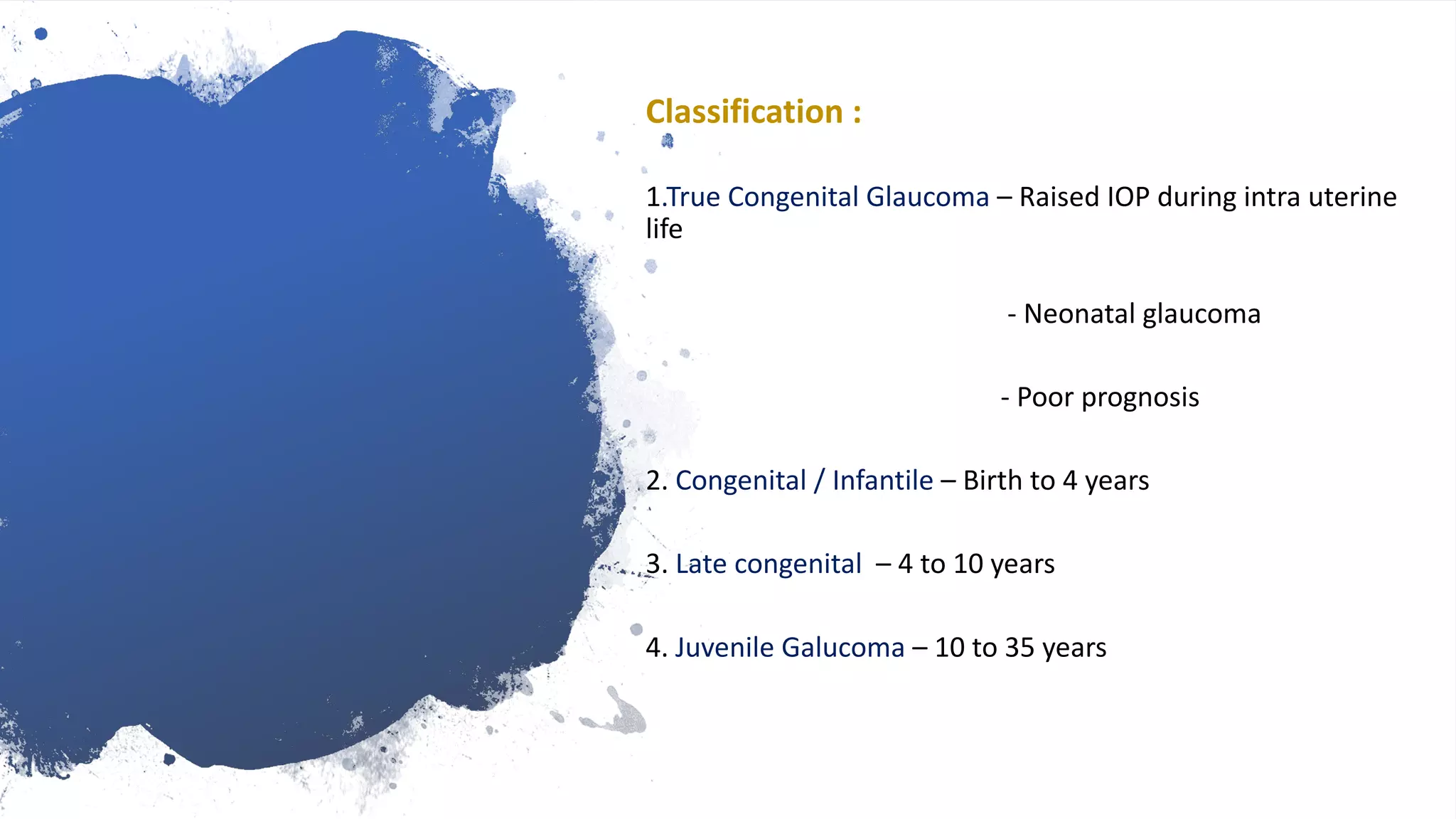 Classification :

1.True Congenital Glaucoma – Raised IOP during intra uterine life

- Neonatal glaucoma

- Poor prognosis

2. Congenital / Infantile – Birth to 4 years

3. Late congenital – 4 to 10 years

4. Juvenile Galucoma – 10 to 35 years